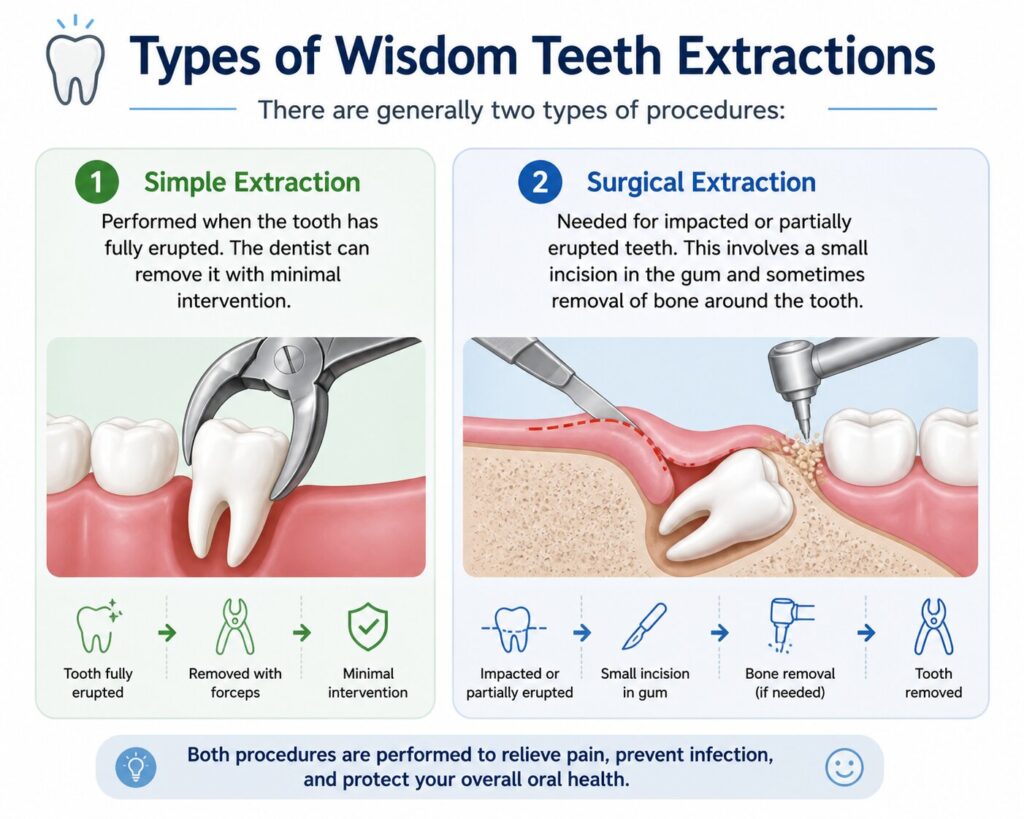 Types of Wisdom Teeth Extractions

There are generally two types of procedures:

1 Simple Extraction

Performed when the tooth has fully erupted. The dentist can remove it with minimal intervention.

Tooth fully erupted

Removed with forceps

Minimal intervention

2 Surgical Extraction

Needed for impacted or partially erupted teeth. This involves a small incision in the gum and sometimes removal of bone around the tooth.

Impacted or partially erupted

Small incision in gum

Bone removal (if needed)

Tooth removed

Both procedures are performed to relieve pain, prevent infection, and protect your overall oral health.